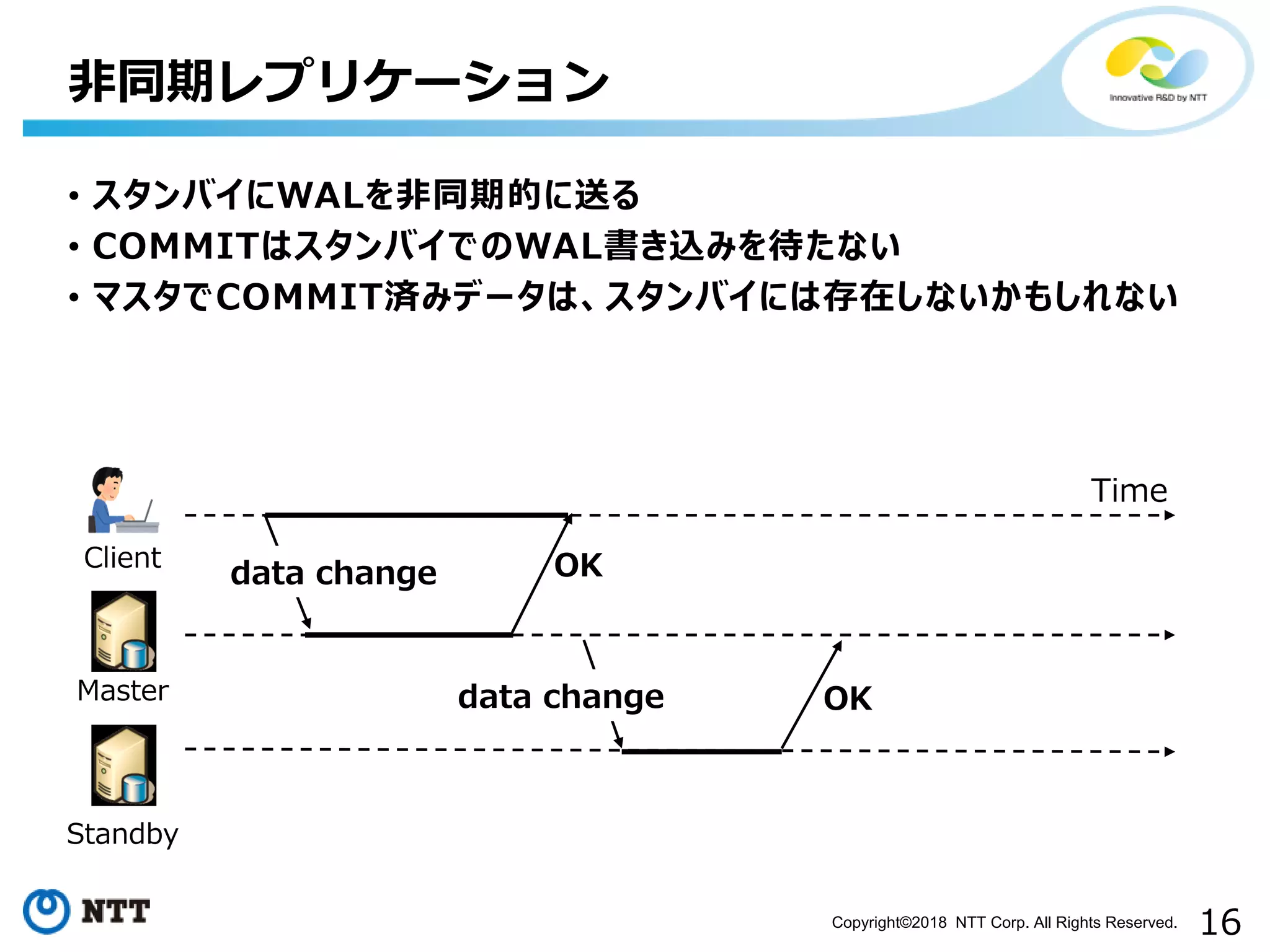 非同期レプリケーション

Innovative R&D by NTT

• スタンバイにWALを非同期的に送る
• COMMITはスタンバイでのWAL書き込みを待たない
• マスタでCOMMIT済みデータは、スタンバイには存在しないかもしれない

Time

Client

data change

OK

Master

data change

OK

Standby

NTT

Copyright©2018 NTT Corp. All Rights Reserved.

16